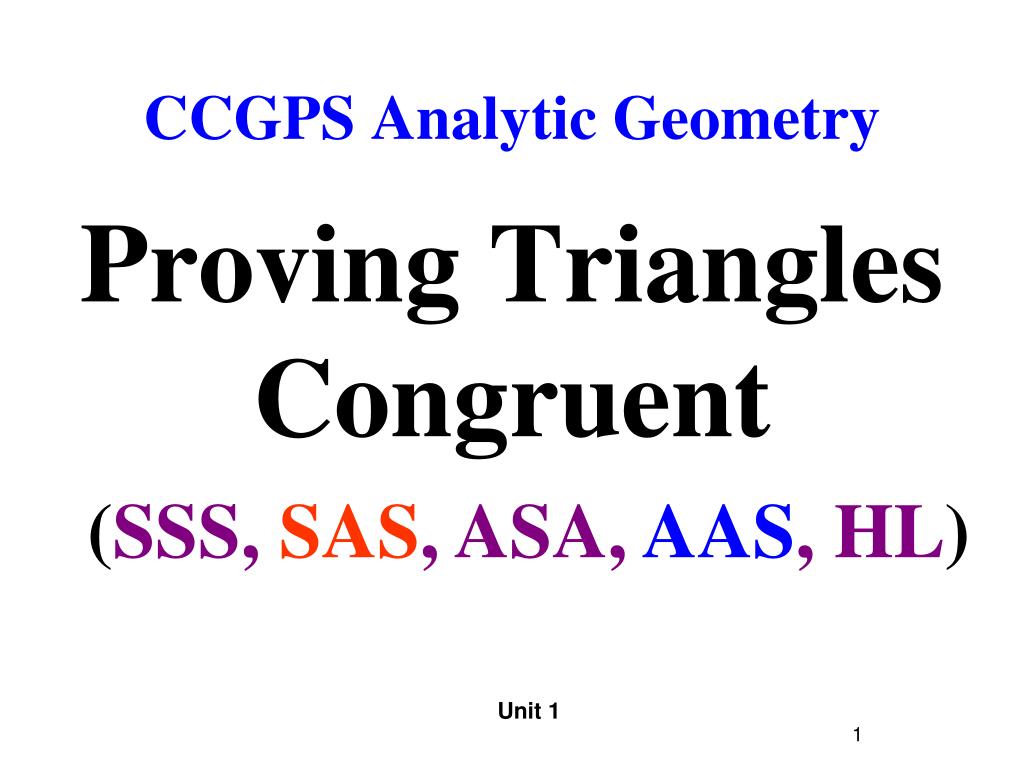 CCGPS Analytic Geometry

Proving Triangles Congruent

(SSS, SAS, ASA, AAS, HL)

Unit 1

1